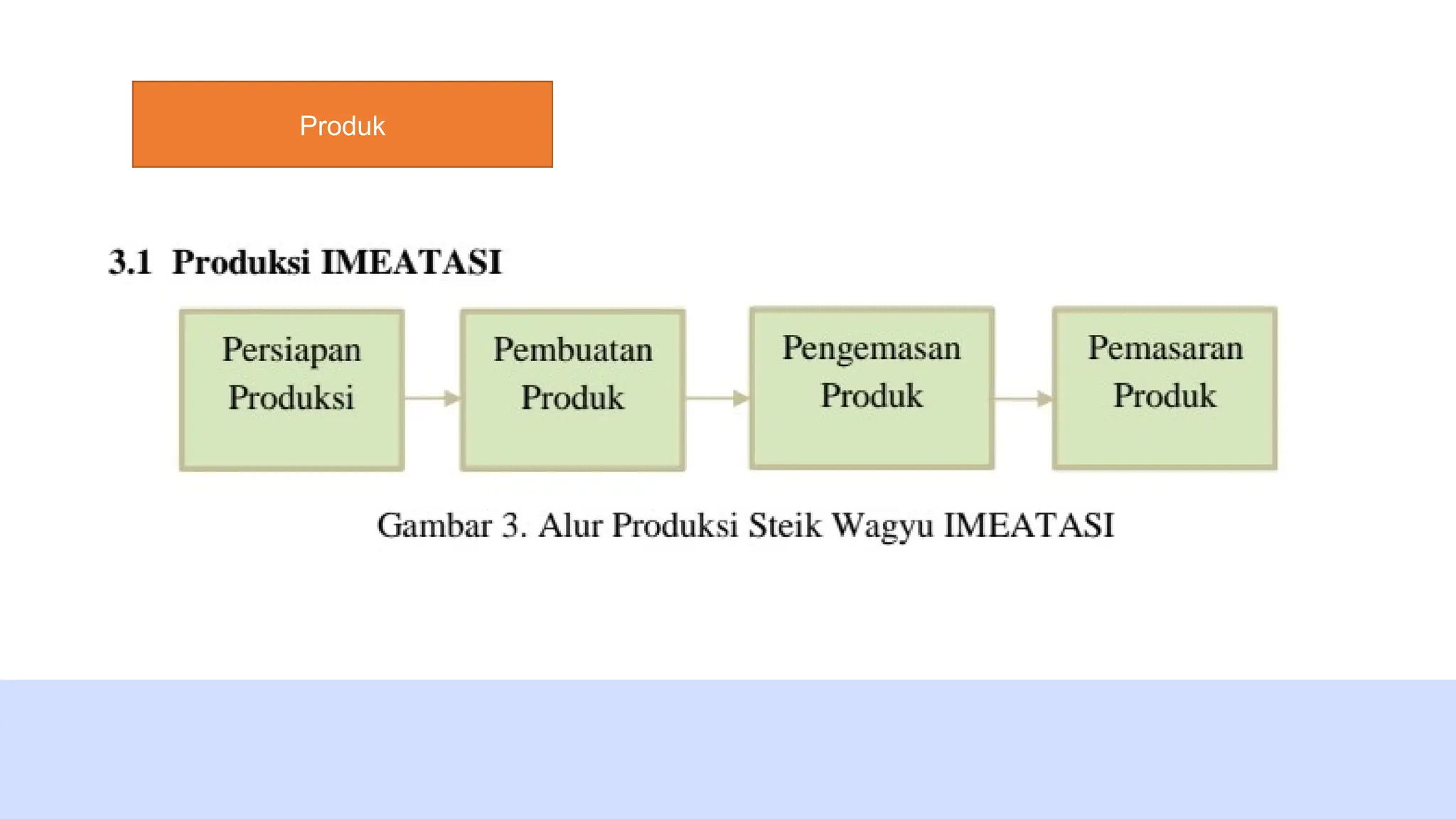 Produk

3.1 Produksi IMEATASI

Persiapan Produksi

Pembuatan Produk

Pengemasan Produk

Pemasaran Produk

Gambar 3. Alur Produksi Steik Wagyu IMEATASI